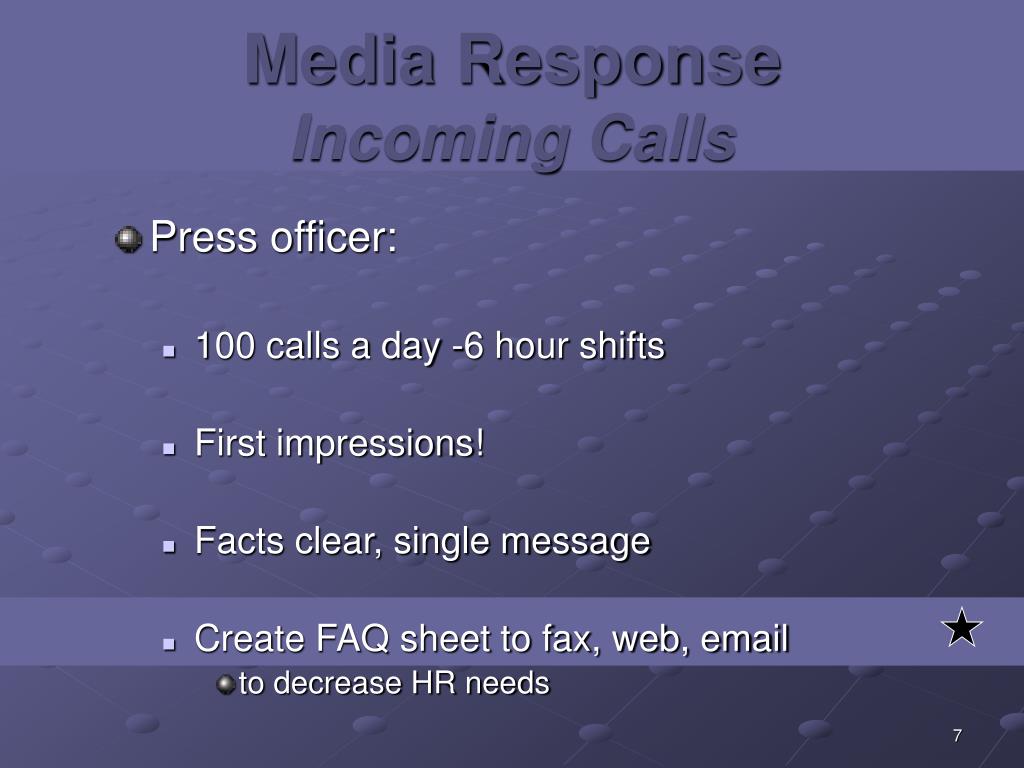 Media Response
Incoming Calls

Press officer:

100 calls a day -6 hour shifts

First impressions!

Facts clear, single message

Create FAQ sheet to fax, web, email

to decrease HR needs

7